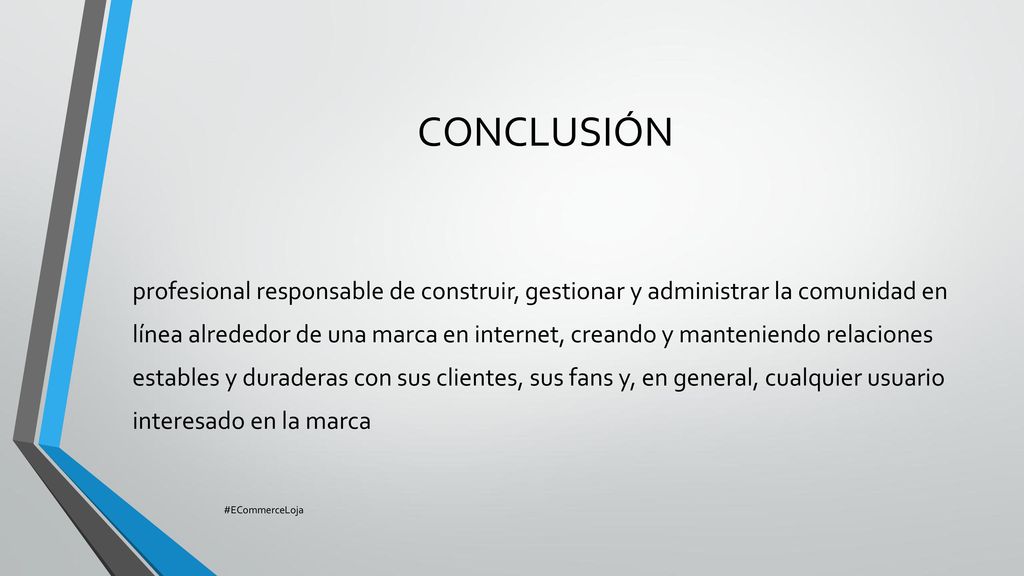 CONCLUSIÓN

profesional responsable de construir, gestionar y administrar la comunidad en línea alrededor de una marca en internet, creando y manteniendo relaciones estables y duraderas con sus clientes, sus fans y, en general, cualquier usuario interesado en la marca

#ECommerceLoja